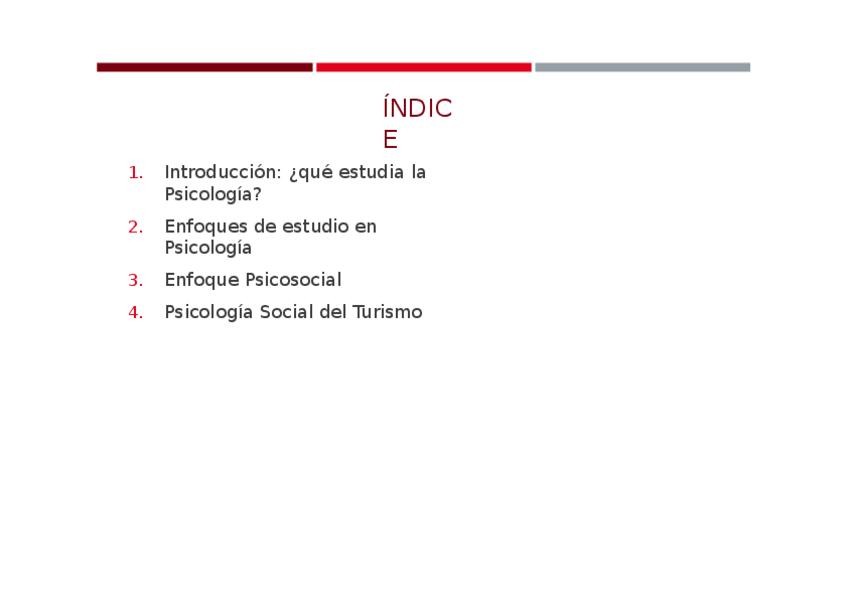 ÍNDICE

1. Introducción: ¿qué estudia la Psicología?
2. Enfoques de estudio en Psicología
3. Enfoque Psicosocial
4. Psicología Social del Turismo